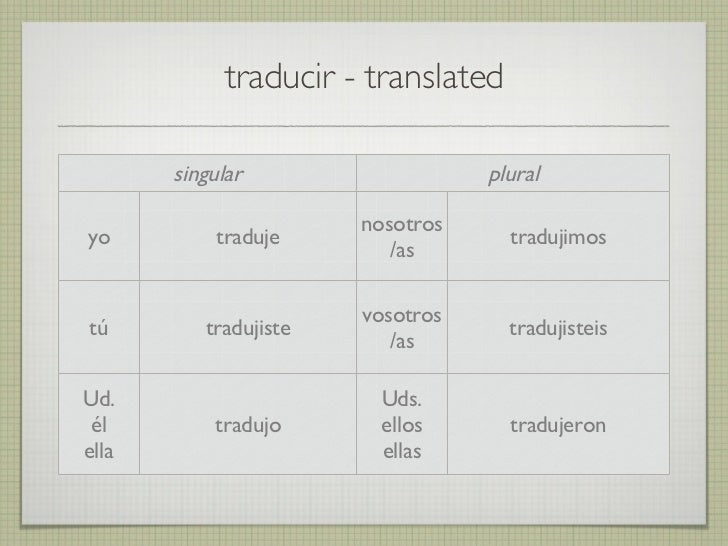 traducir - translated

| singular | | plural | |
|---|---|---|---|
| yo | traduje | nosotros /as | tradujimos |
| tú | tradujiste | vosotros /as | tradujisteis |
| Ud. él ella | tradujo | Uds. ellos ellas | tradujeron |